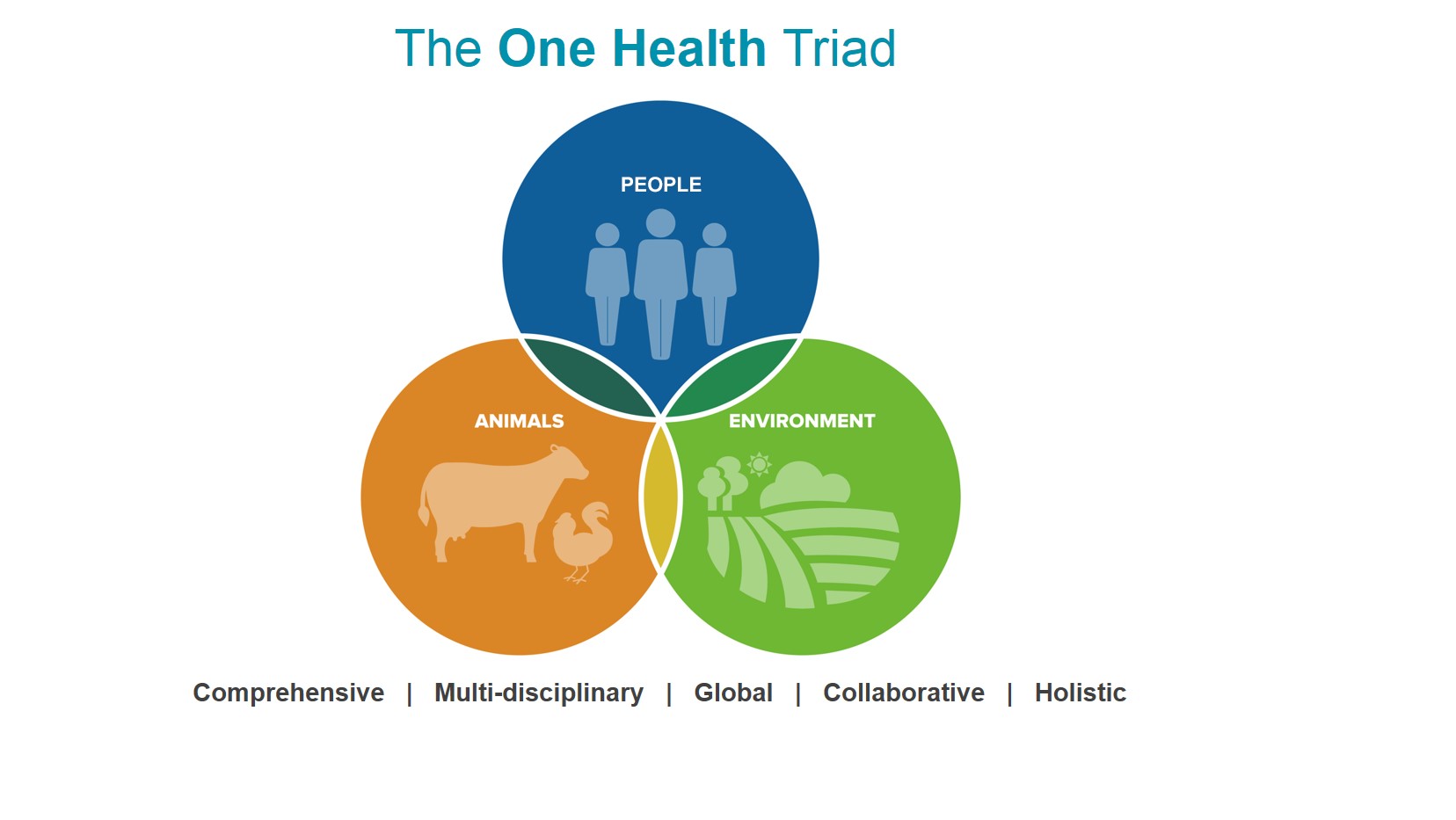 The One Health Triad

PEOPLE

ANIMALS

ENVIRONMENT

Comprehensive | Multi-disciplinary | Global | Collaborative | Holistic